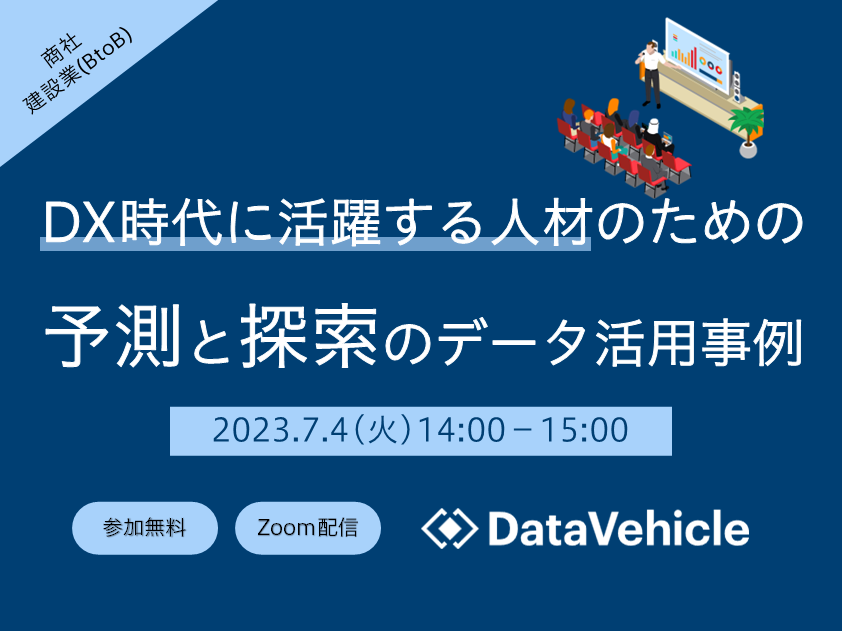 商社
建設業(BtoB)

DX時代に活躍する人材のための

予測と探索のデータ活用事例

2023.7.4（火）14:00－15:00

参加無料

Zoom配信

DataVehicle